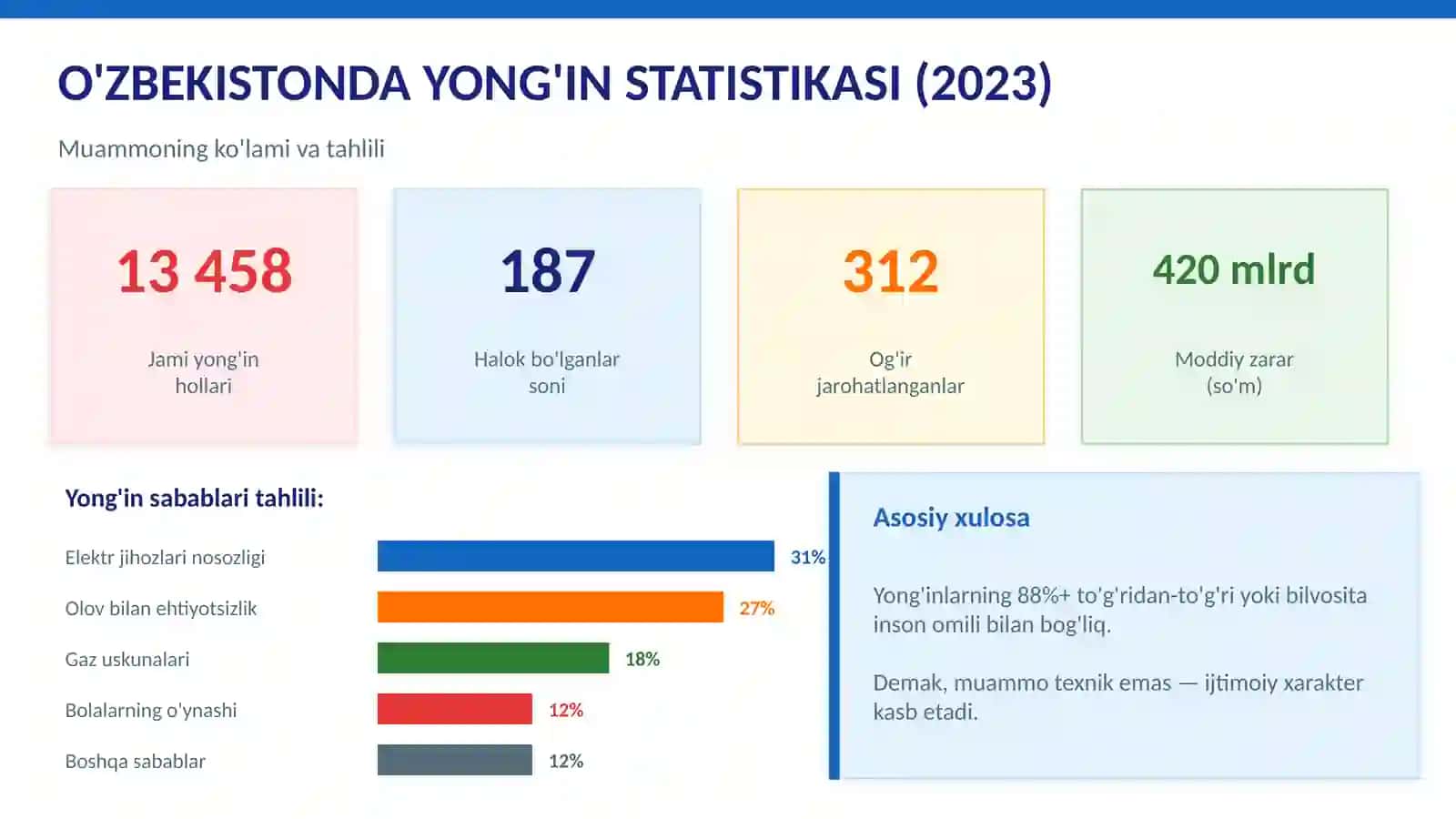 O'ZBEKISTONDA YONG'IN STATISTIKASI (2023)

Muammoning ko'lami va tahlili

13 458
Jami yong'in hollari

187
Halok bo'lganlar soni

312
Og'ir jarohatlanganlar

420 mlrd
Moddiy zarar (so'm)

Yong'in sabablari tahlili:

Elektr jihozlari nosozligi 31%
Olov bilan ehtiyotsizlik 27%
Gaz uskunalari 18%
Bolalarning o'ynashi 12%
Boshqa sabablar 12%

Asosiy xulosa

Yong'inlarning 88%+ to'g'ridan-to'g'ri yoki bilvosita inson omili bilan bog'liq.

Demak, muammo texnik emas — ijtimoiy xarakter kasb etadi.